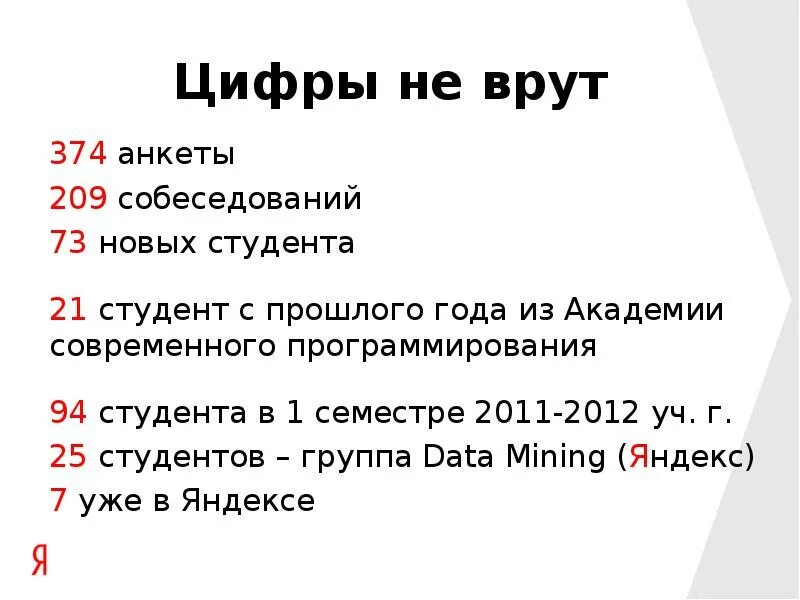 Цифры не врут

374 анкеты
209 собеседований
73 новых студента

21 студент с прошлого года из Академии современного программирования

94 студента в 1 семестре 2011-2012 уч. г.
25 студентов – группа Data Mining (Яндекс)
7 уже в Яндексе

Я